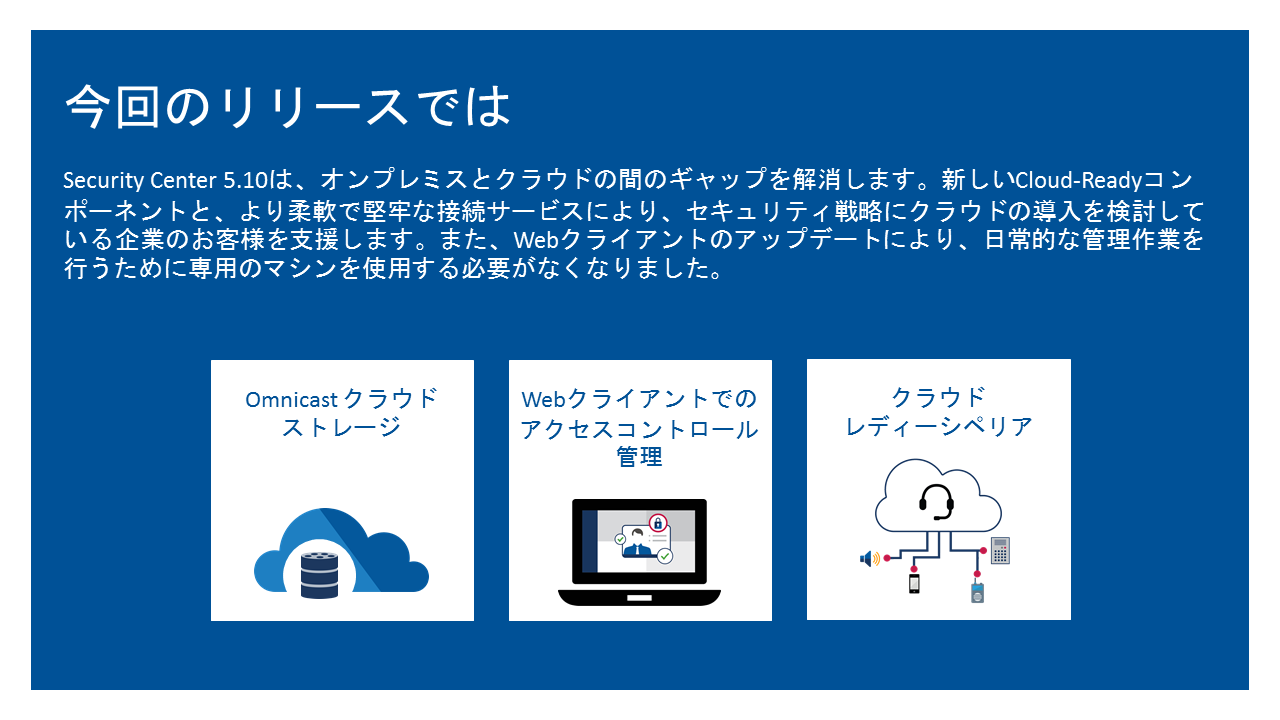 今回のリリースでは

Security Center 5.10は、オンプレミスとクラウドの間のギャップを解消します。新しいCloud-Readyコンポーネントと、より柔軟で堅牢な接続サービスにより、セキュリティ戦略にクラウドの導入を検討している企業のお客様を支援します。また、Webクライアントのアップデートにより、日常的な管理作業を行うために専用のマシンを使用する必要がなくなりました。

Omnicast クラウドストレージ

Webクライアントでのアクセスコントロール管理

クラウドレディーシペリア